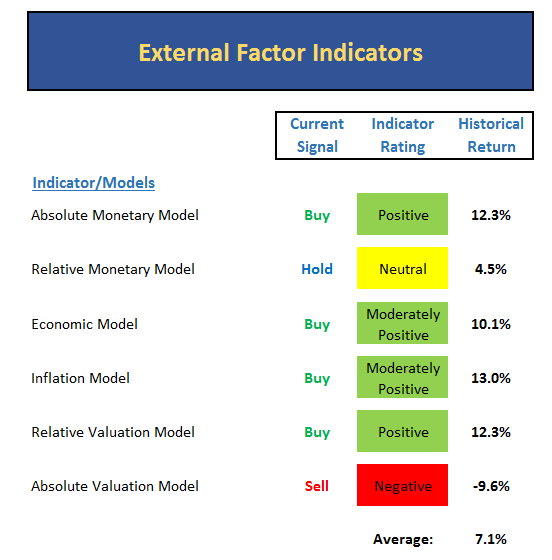 External Factor Indicators

| Indicator/Models | Current Signal | Indicator Rating | Historical Return |
|---|---|---|---|
| Absolute Monetary Model | Buy | Positive | 12.3% |
| Relative Monetary Model | Hold | Neutral | 4.5% |
| Economic Model | Buy | Moderately Positive | 10.1% |
| Inflation Model | Buy | Moderately Positive | 13.0% |
| Relative Valuation Model | Buy | Positive | 12.3% |
| Absolute Valuation Model | Sell | Negative | -9.6% |
| | | Average: | 7.1% |